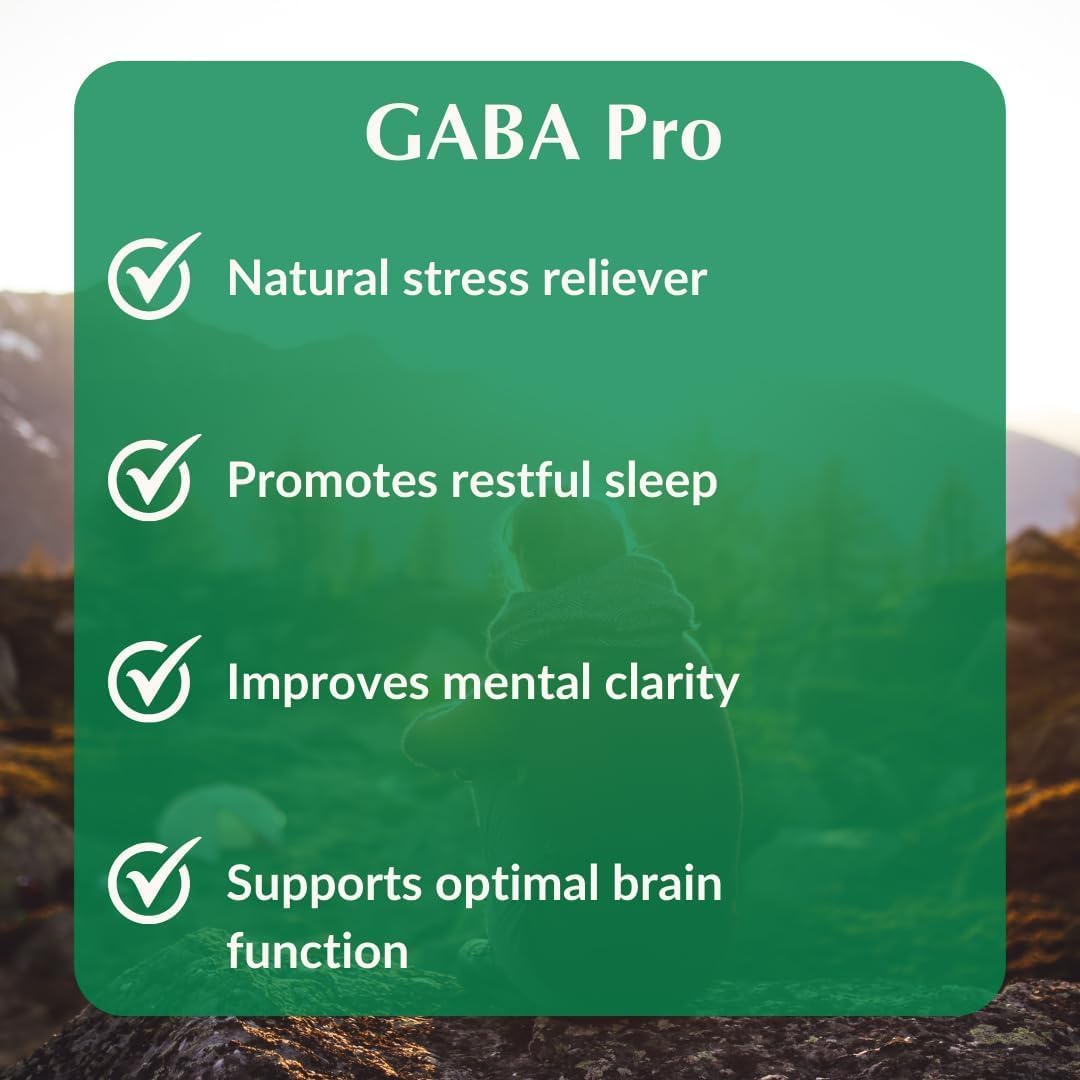 GABA Pro

Natural stress reliever

Promotes restful sleep

Improves mental clarity

Supports optimal brain function